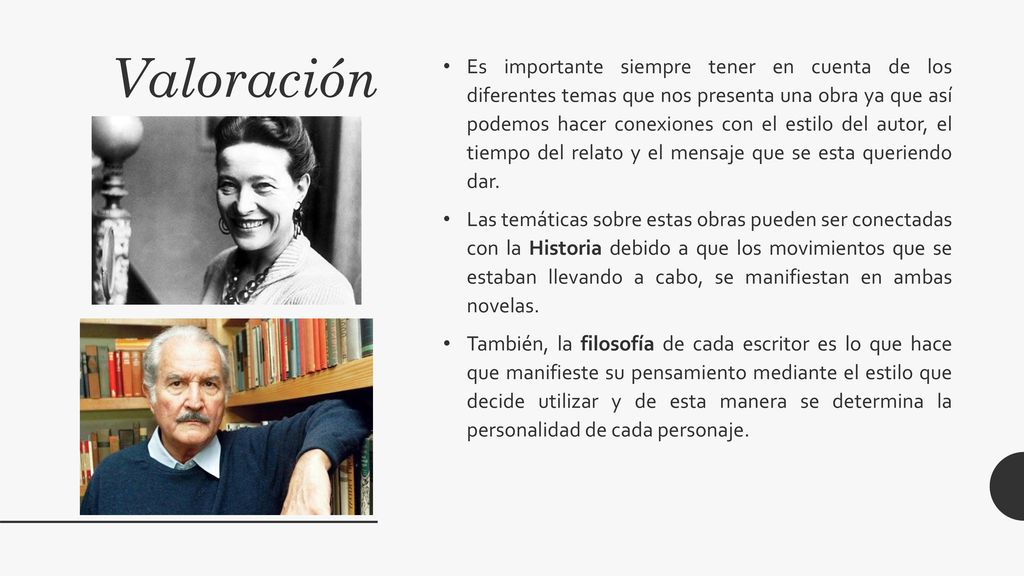 Valoración

• Es importante siempre tener en cuenta de los diferentes temas que nos presenta una obra ya que así podemos hacer conexiones con el estilo del autor, el tiempo del relato y el mensaje que se esta queriendo dar.

• Las temáticas sobre estas obras pueden ser conectadas con la Historia debido a que los movimientos que se estaban llevando a cabo, se manifiestan en ambas novelas.

• También, la filosofía de cada escritor es lo que hace que manifieste su pensamiento mediante el estilo que decide utilizar y de esta manera se determina la personalidad de cada personaje.